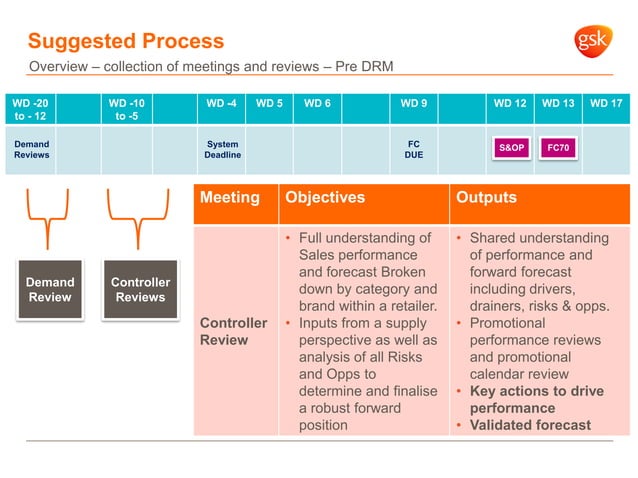 Suggested Process

gsk

Overview – collection of meetings and reviews – Pre DRM

| WD -20 to - 12 | | WD -10 to -5 | | WD -4 | WD 5 | WD 6 | | WD 9 | | WD 12 | WD 13 | WD 17 |
|---|---|---|---|---|---|---|---|---|---|---|---|---|
| Demand Reviews | | | | System Deadline | | | | FC DUE | | S&OP | FC70 | |

Demand Review

Controller Reviews

| Meeting | Objectives | Outputs |
|---|---|---|
| Controller Review | • Full understanding of Sales performance and forecast Broken down by category and brand within a retailer. • Inputs from a supply perspective as well as analysis of all Risks and Opps to determine and finalise a robust forward position | • Shared understanding of performance and forward forecast including drivers, drainers, risks & opps. • Promotional performance reviews and promotional calendar review • Key actions to drive performance • Validated forecast |